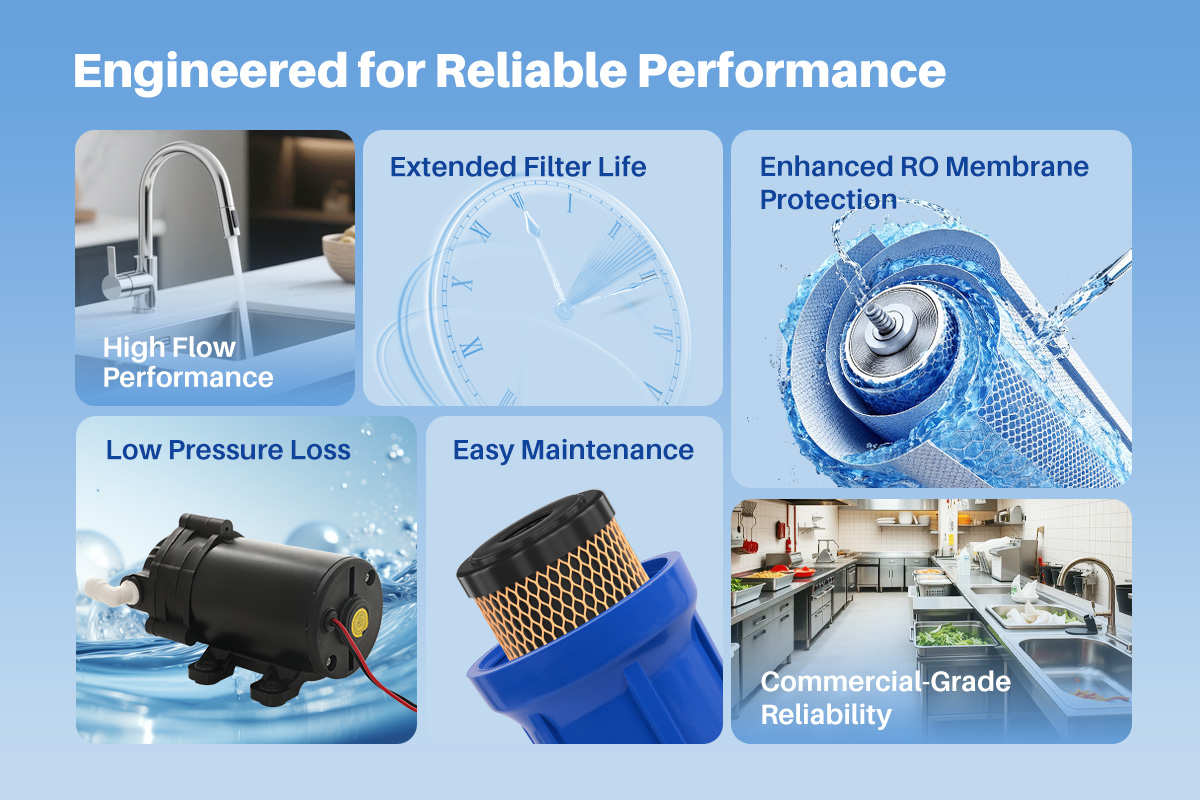 Engineered for Reliable Performance

High Flow Performance

Extended Filter Life

Enhanced RO Membrane Protection

Low Pressure Loss

Easy Maintenance

Commercial-Grade Reliability